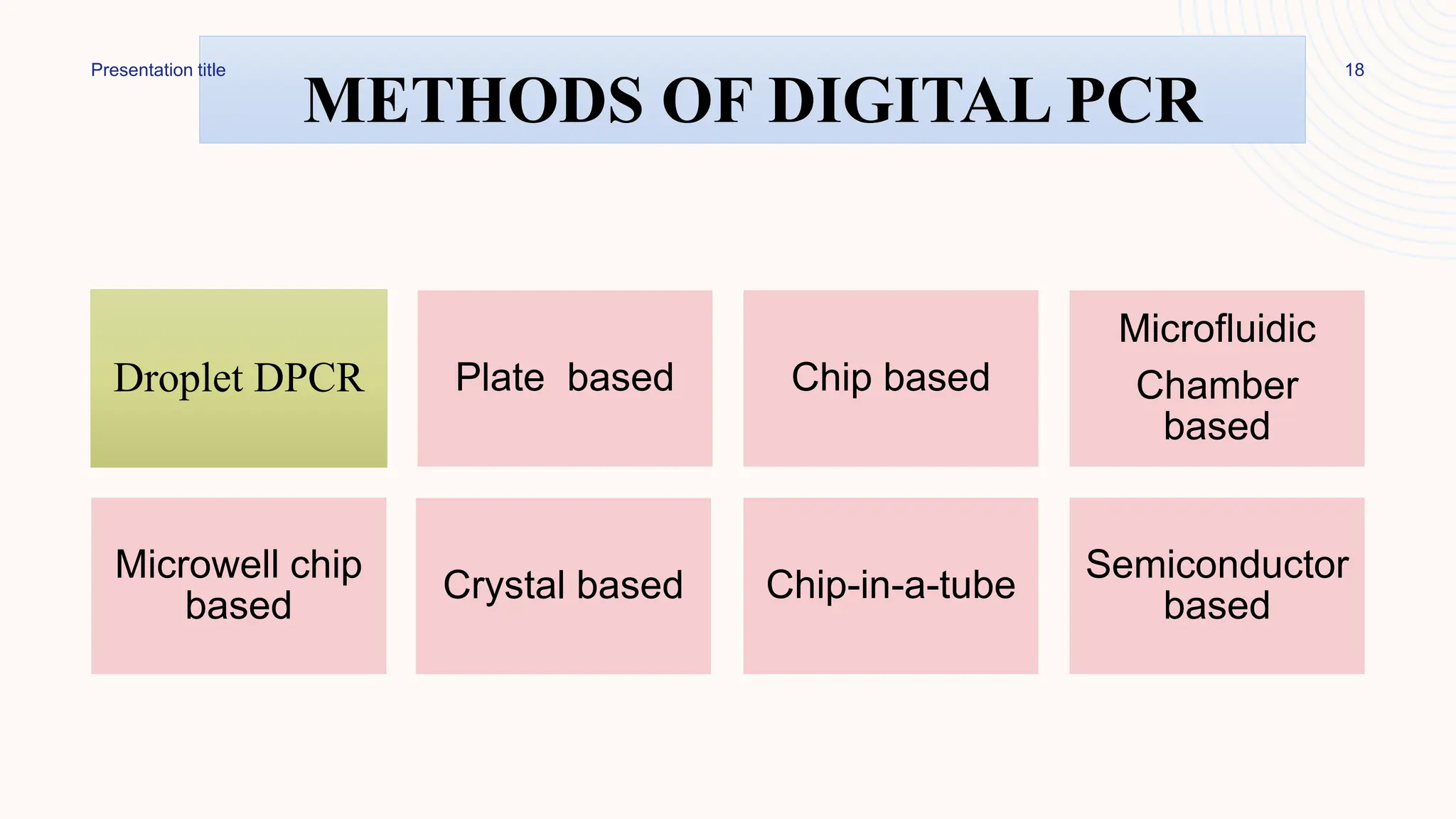 Presentation title

METHODS OF DIGITAL PCR

18

Droplet DPCR

Plate based

Chip based

Microfluidic Chamber based

Microwell chip based

Crystal based

Chip-in-a-tube

Semiconductor based